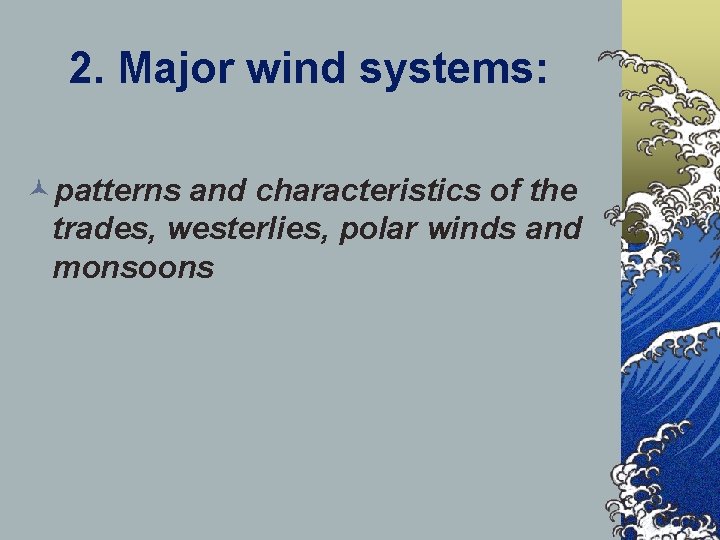 2. Major wind systems:

patterns and characteristics of the trades, westerlies, polar winds and monsoons